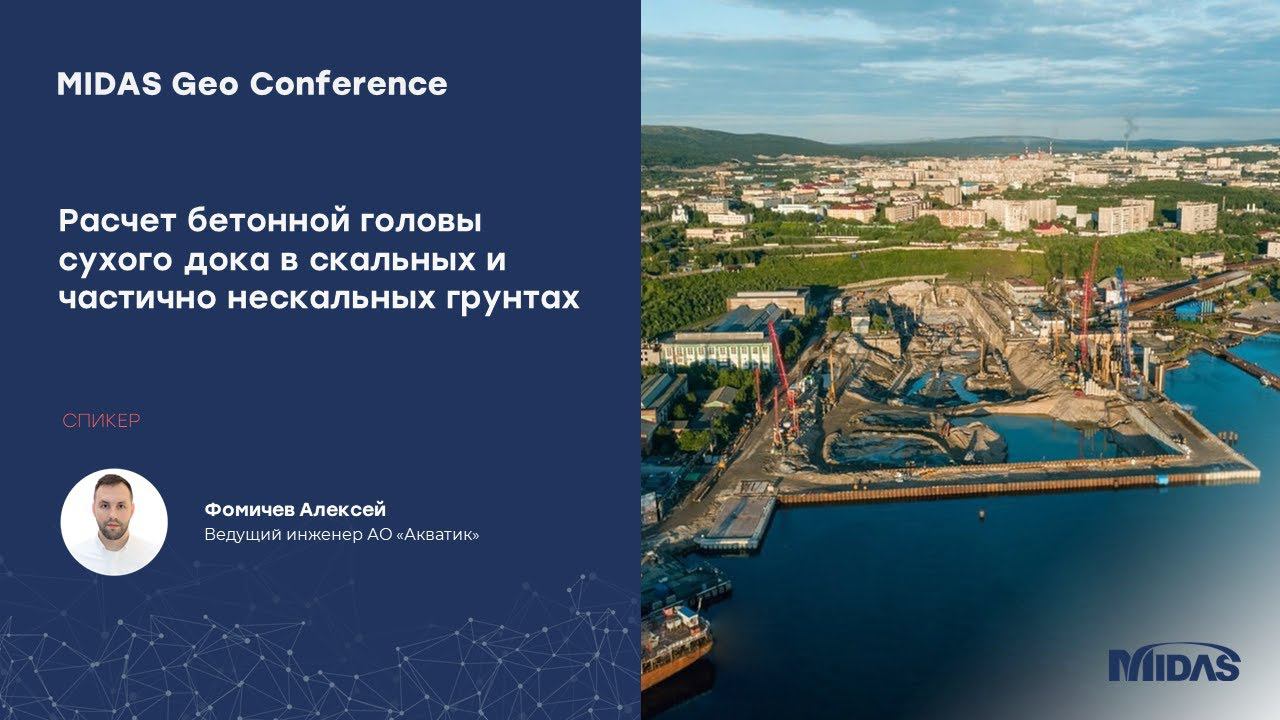 MIDAS Geo Conference

Расчет бетонной головы сухого дока в скальных и частично нескальных грунтах

СПИКЕР

Фомичев Алексей
Ведущий инженер АО «Акватик»

MIDAS